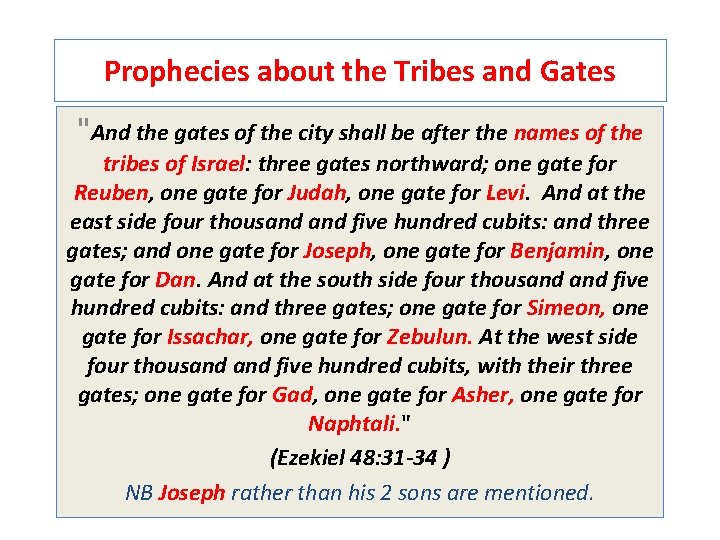 Prophecies about the Tribes and Gates

"And the gates of the city shall be after the names of the tribes of Israel: three gates northward; one gate for Reuben, one gate for Judah, one gate for Levi. And at the east side four thousand and five hundred cubits: and three gates; and one gate for Joseph, one gate for Benjamin, one gate for Dan. And at the south side four thousand and five hundred cubits: and three gates; one gate for Simeon, one gate for Issachar, one gate for Zebulun. At the west side four thousand and five hundred cubits, with their three gates; one gate for Gad, one gate for Asher, one gate for Naphtali."

(Ezekiel 48:31-34 )

NB Joseph rather than his 2 sons are mentioned.